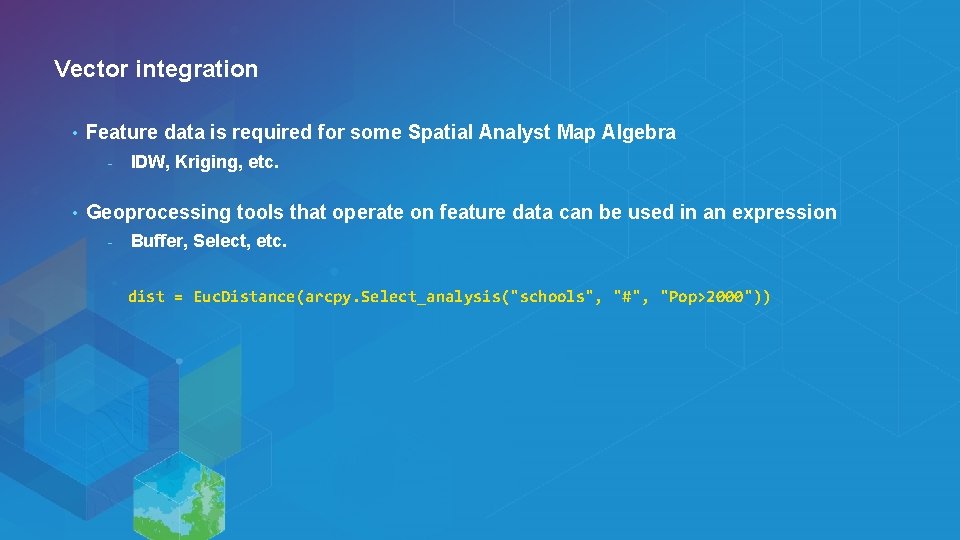 Vector integration

• Feature data is required for some Spatial Analyst Map Algebra
- IDW, Kriging, etc.

• Geoprocessing tools that operate on feature data can be used in an expression
- Buffer, Select, etc.

dist = EucDistance(arcpy.Select_analysis("schools", "#", "Pop>2000"))